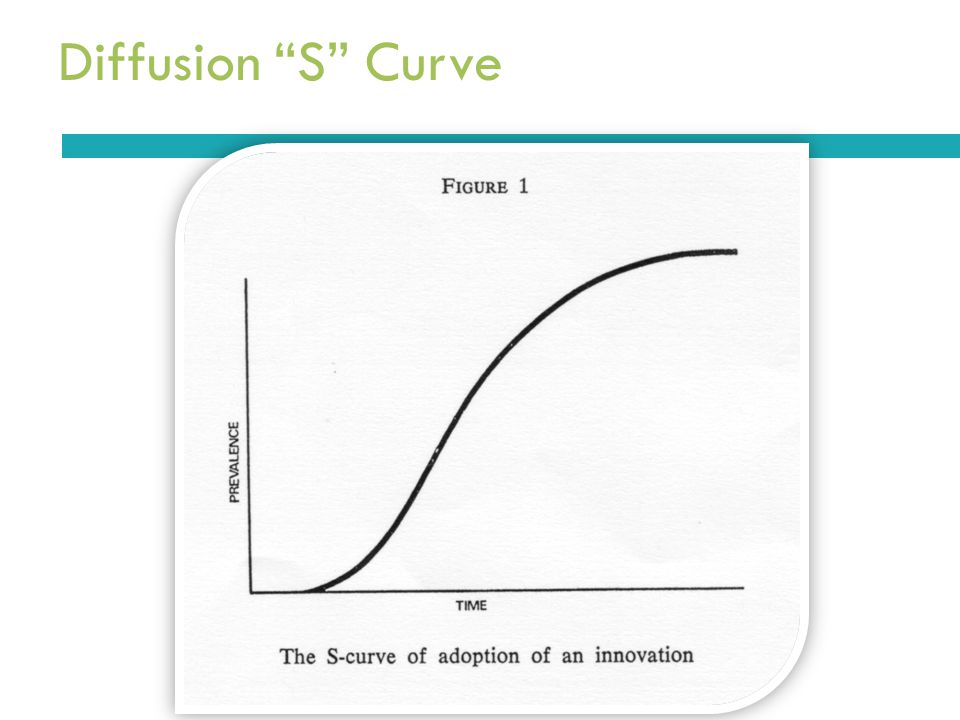 Diffusion “S” Curve

FIGURE 1

PREVALENCE

TIME

The S-curve of adoption of an innovation